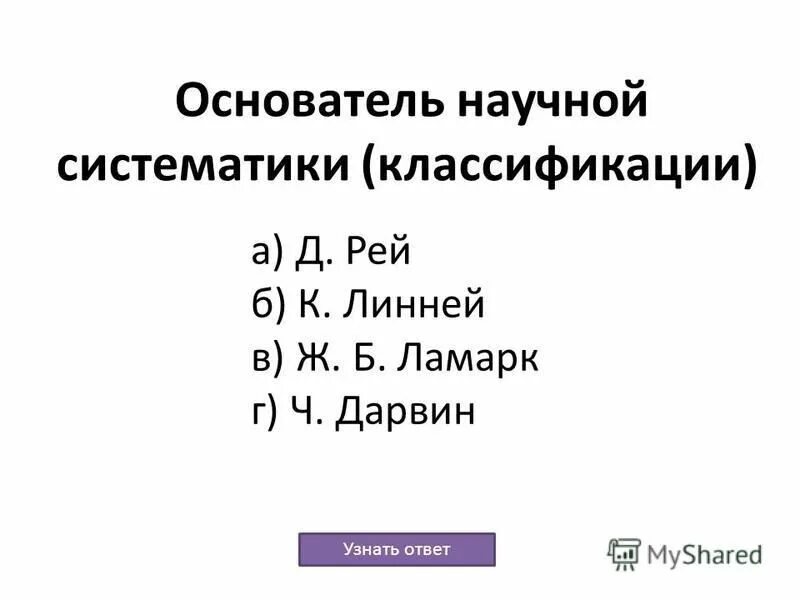 Основатель научной систематики (классификации)

а) Д. Рей
б) К. Линней
в) Ж. Б. Ламарк
г) Ч. Дарвин

Узнать ответ

MyShared